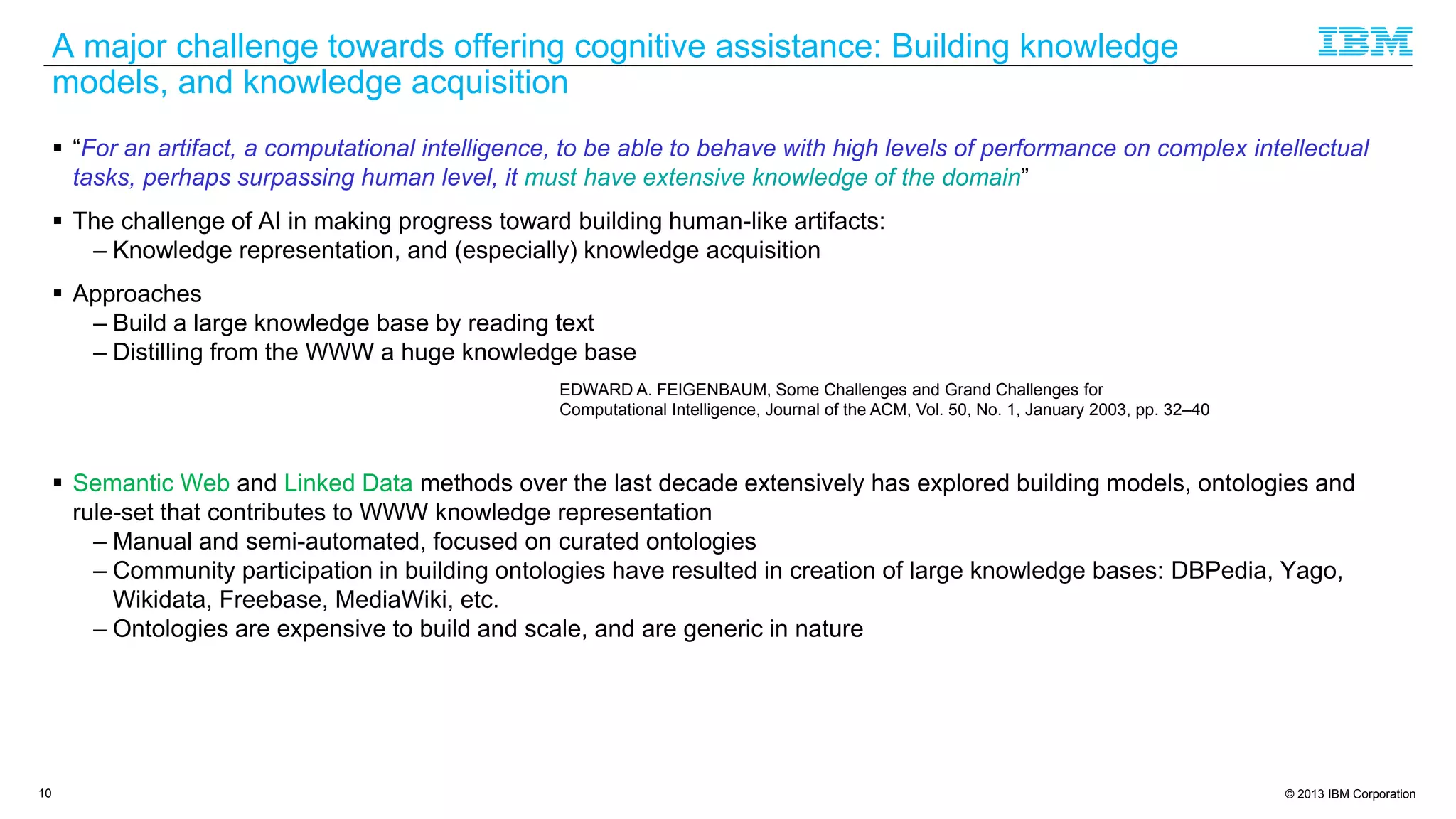 A major challenge towards offering cognitive assistance: Building knowledge models, and knowledge acquisition

IBM

▪ "For an artifact, a computational intelligence, to be able to behave with high levels of performance on complex intellectual tasks, perhaps surpassing human level, it must have extensive knowledge of the domain"

▪ The challenge of AI in making progress toward building human-like artifacts:
– Knowledge representation, and (especially) knowledge acquisition

▪ Approaches
– Build a large knowledge base by reading text
– Distilling from the WWW a huge knowledge base

EDWARD A. FEIGENBAUM, Some Challenges and Grand Challenges for Computational Intelligence, Journal of the ACM, Vol. 50, No. 1, January 2003, pp. 32–40

▪ Semantic Web and Linked Data methods over the last decade extensively has explored building models, ontologies and rule-set that contributes to WWW knowledge representation
– Manual and semi-automated, focused on curated ontologies
– Community participation in building ontologies have resulted in creation of large knowledge bases: DBPedia, Yago, Wikidata, Freebase, MediaWiki, etc.
– Ontologies are expensive to build and scale, and are generic in nature

10

© 2013 IBM Corporation